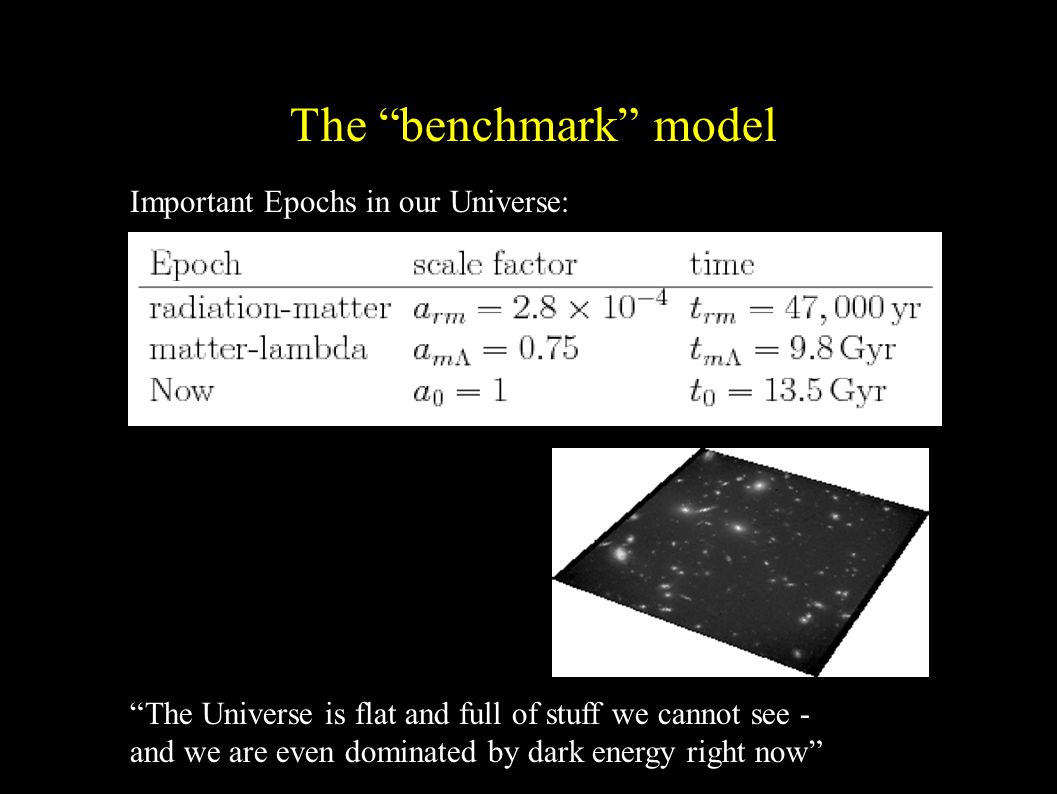 The “benchmark” model

Important Epochs in our Universe:

| Epoch | scale factor | time |
|---|---|---|
| radiation-matter | $a_{rm} = 2.8 \times 10^{-4}$ | $t_{rm} = 47,000\,\mathrm{yr}$ |
| matter-lambda | $a_{m\Lambda} = 0.75$ | $t_{m\Lambda} = 9.8\,\mathrm{Gyr}$ |
| Now | $a_0 = 1$ | $t_0 = 13.5\,\mathrm{Gyr}$ |

“The Universe is flat and full of stuff we cannot see - and we are even dominated by dark energy right now”